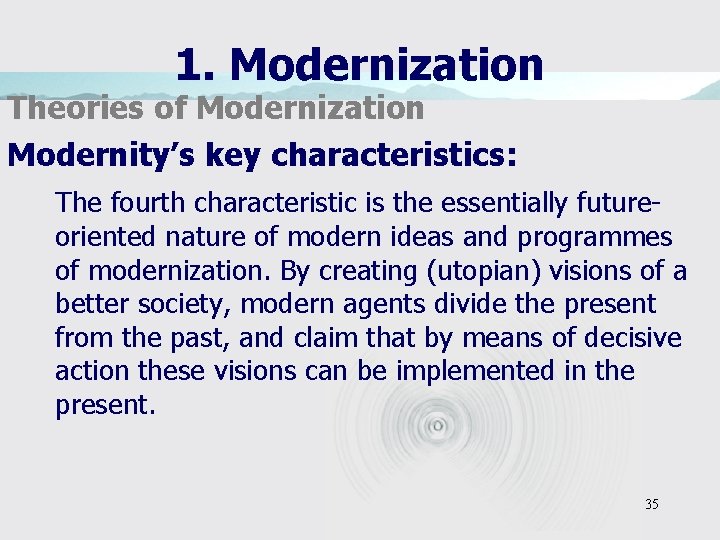 1. Modernization

Theories of Modernization

Modernity's key characteristics:

The fourth characteristic is the essentially future-oriented nature of modern ideas and programmes of modernization. By creating (utopian) visions of a better society, modern agents divide the present from the past, and claim that by means of decisive action these visions can be implemented in the present.

35